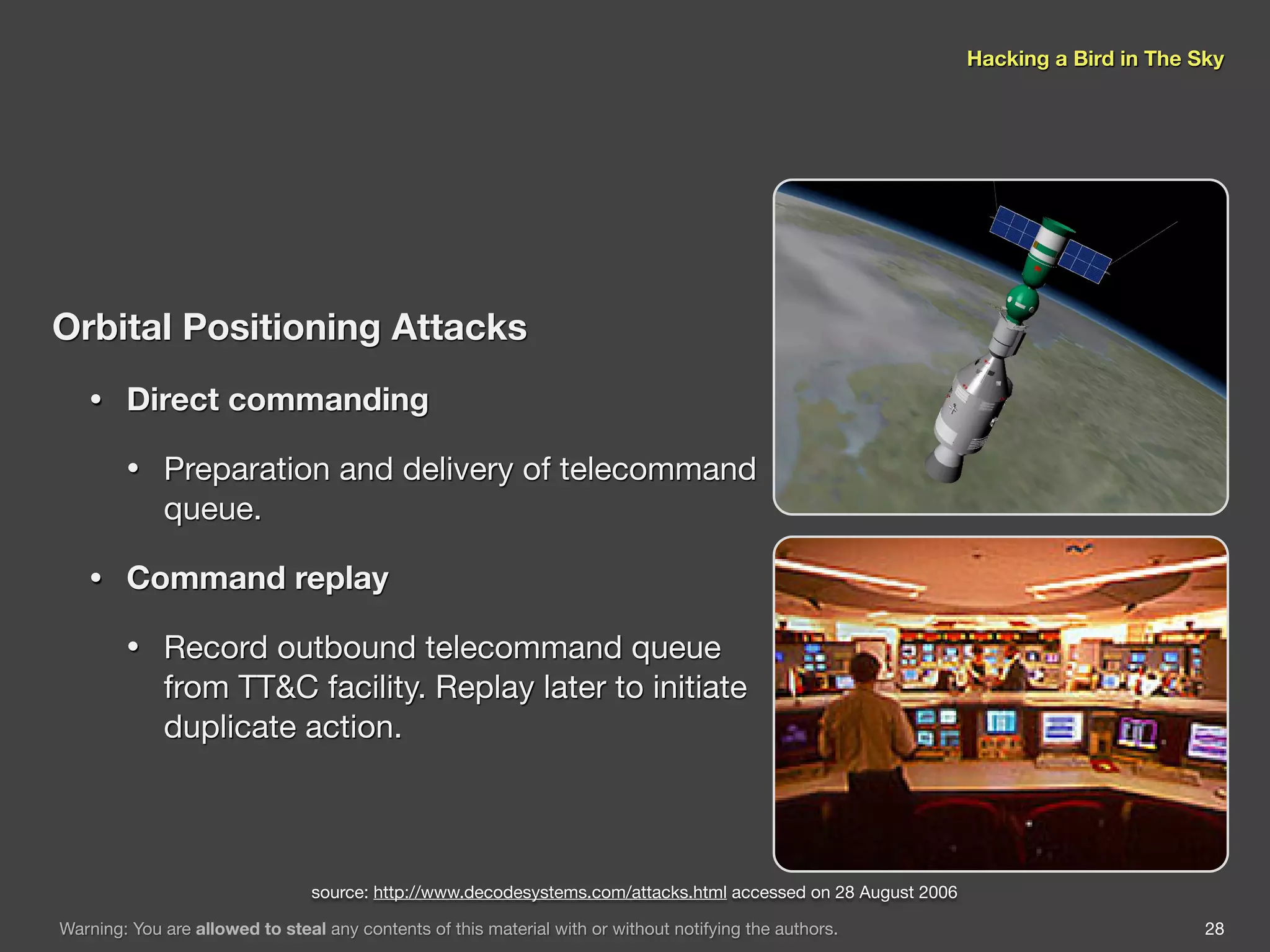 Hacking a Bird in The Sky

Orbital Positioning Attacks

• Direct commanding

• Preparation and delivery of telecommand queue.

• Command replay

• Record outbound telecommand queue from TT&C facility. Replay later to initiate duplicate action.

source: http://www.decodesystems.com/attacks.html accessed on 28 August 2006

Warning: You are allowed to steal any contents of this material with or without notifying the authors.

28